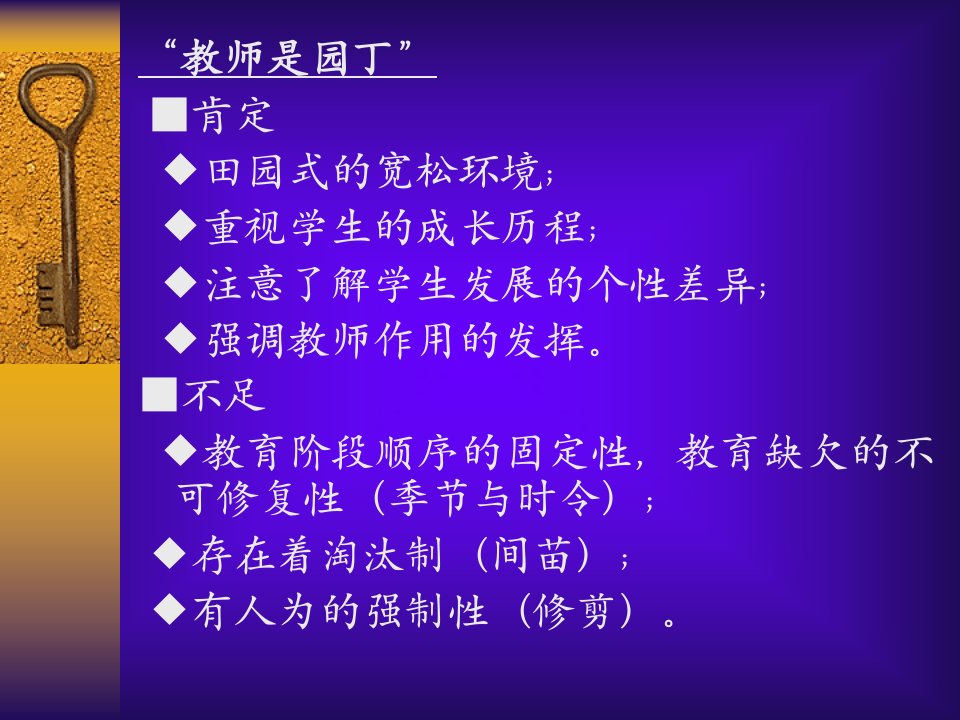 “教师是园丁”

■肯定

◆田园式的宽松环境;

◆重视学生的成长历程;

◆注意了解学生发展的个性差异;

◆强调教师作用的发挥。

■不足

◆教育阶段顺序的固定性，教育缺欠的不可修复性（季节与时令）;

◆存在着淘汰制（间苗）;

◆有人为的强制性（修剪）。